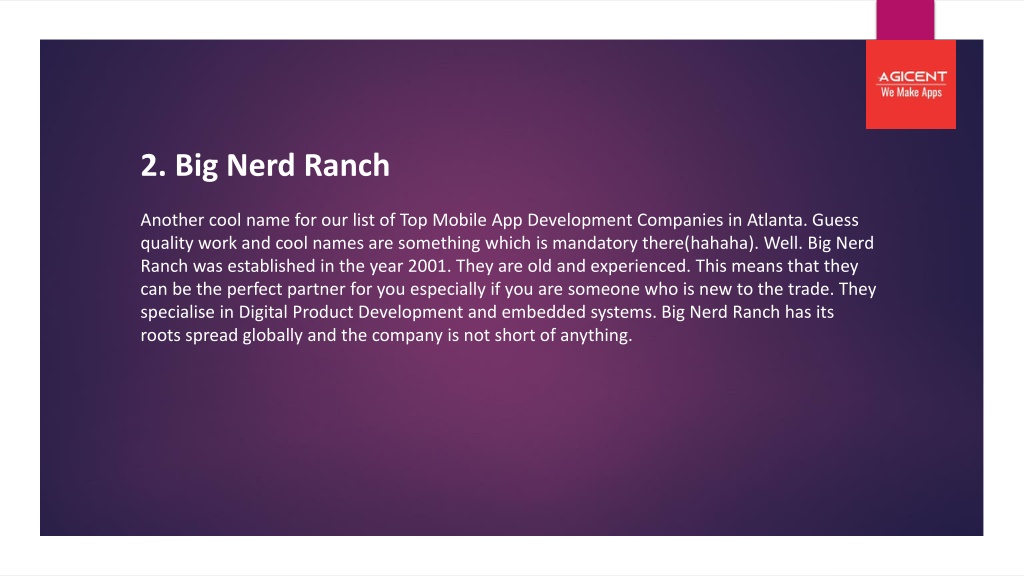 AGICENT
We Make Apps

2. Big Nerd Ranch

Another cool name for our list of Top Mobile App Development Companies in Atlanta. Guess quality work and cool names are something which is mandatory there(hahaha). Well. Big Nerd Ranch was established in the year 2001. They are old and experienced. This means that they can be the perfect partner for you especially if you are someone who is new to the trade. They specialise in Digital Product Development and embedded systems. Big Nerd Ranch has its roots spread globally and the company is not short of anything.